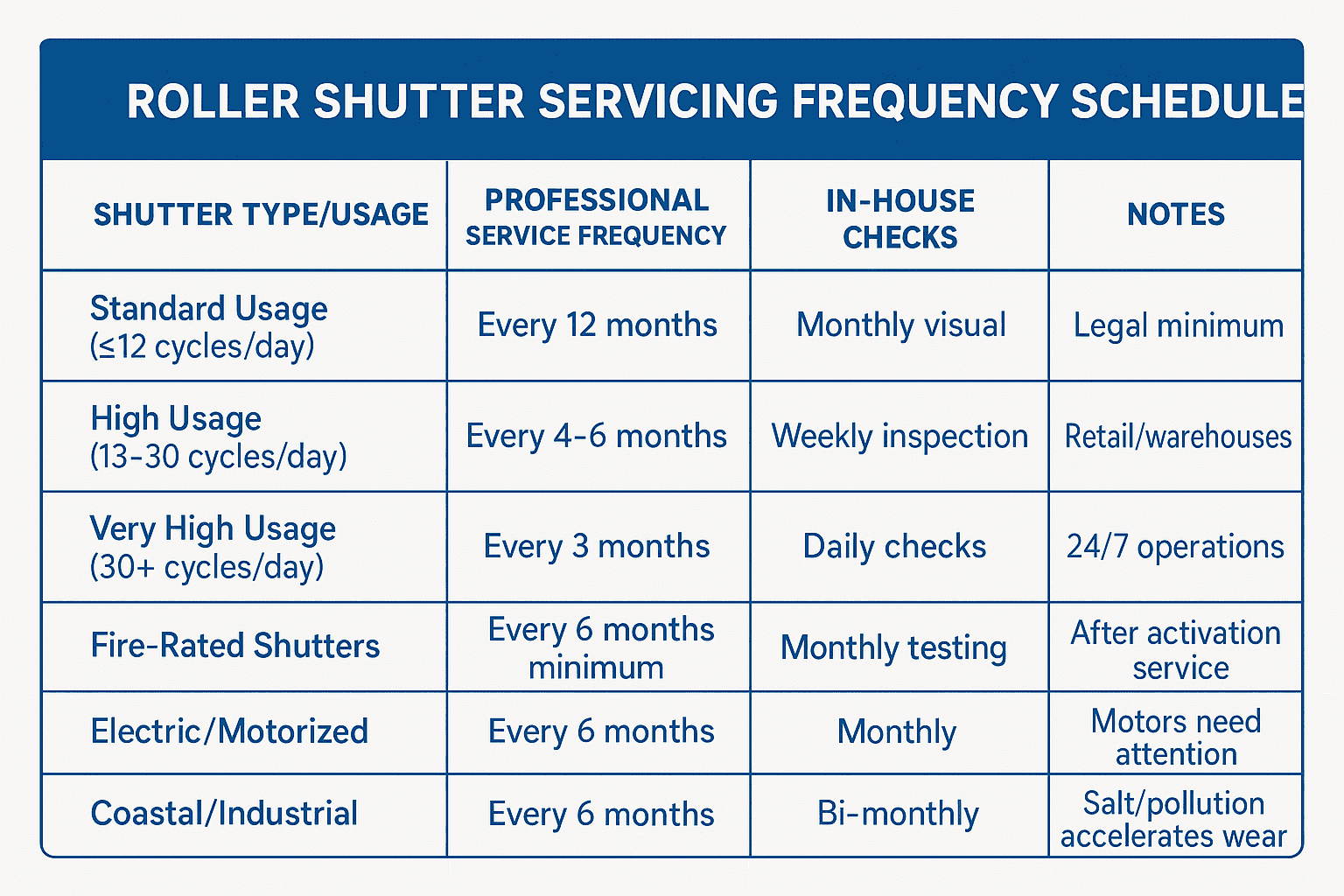 ROLLER SHUTTER SERVICING FREQUENCY SCHEDULE

| SHUTTER TYPE/USAGE | PROFESSIONAL SERVICE FREQUENCY | IN-HOUSE CHECKS | NOTES |
|---|---|---|---|
| Standard Usage (≤12 cycles/day) | Every 12 months | Monthly visual | Legal minimum |
| High Usage (13-30 cycles/day) | Every 4-6 months | Weekly inspection | Retail/warehouses |
| Very High Usage (30+ cycles/day) | Every 3 months | Daily checks | 24/7 operations |
| Fire-Rated Shutters | Every 6 months minimum | Monthly testing | After activation service |
| Electric/Motorized | Every 6 months | Monthly | Motors need attention |
| Coastal/Industrial | Every 6 months | Bi-monthly | Salt/pollution accelerates wear |